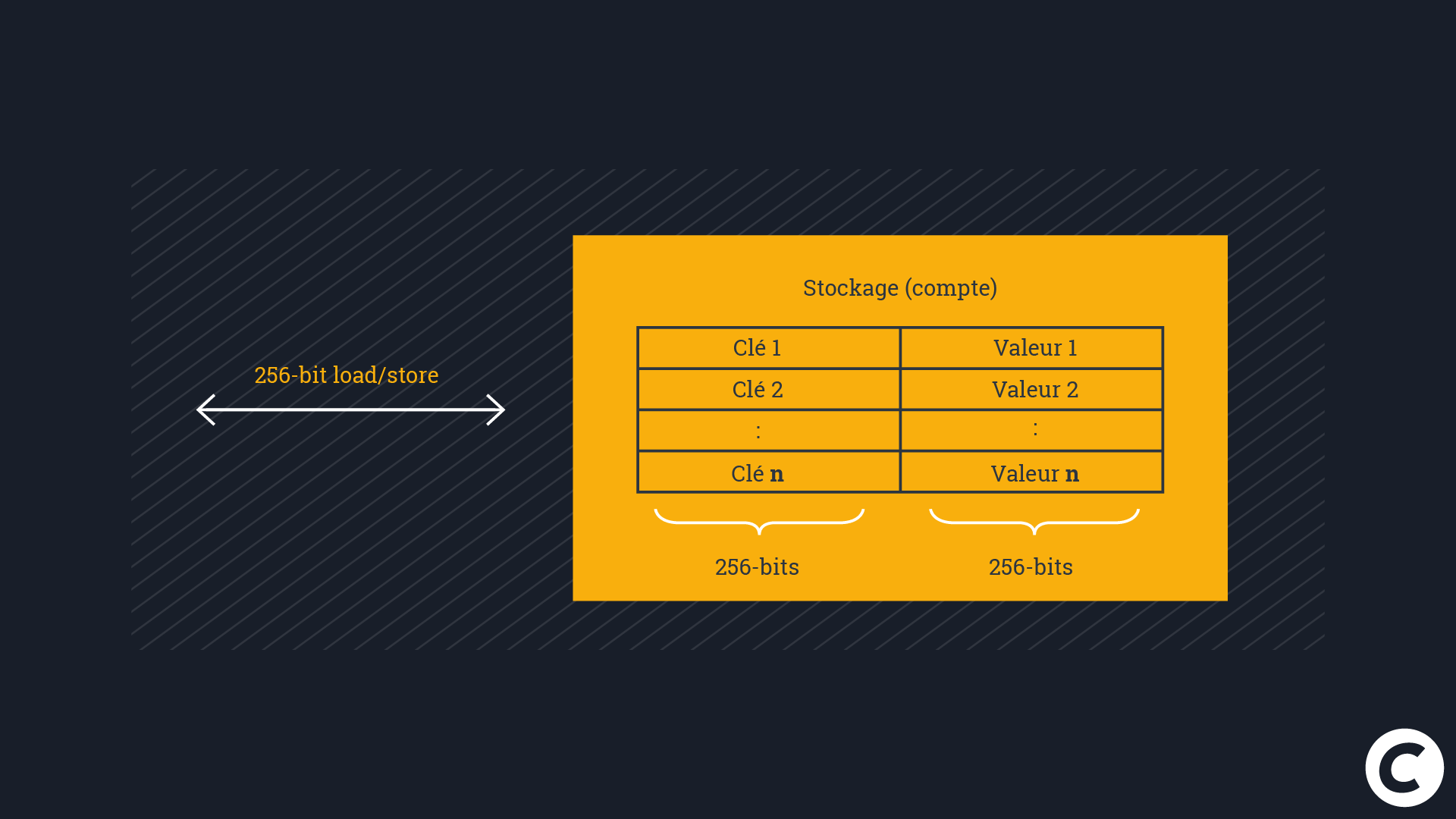 256-bit load/store

Stockage (compte)

| Clé 1 | Valeur 1 |
|---|---|
| Clé 2 | Valeur 2 |
| : | : |
| Clé n | Valeur n |

256-bits

256-bits